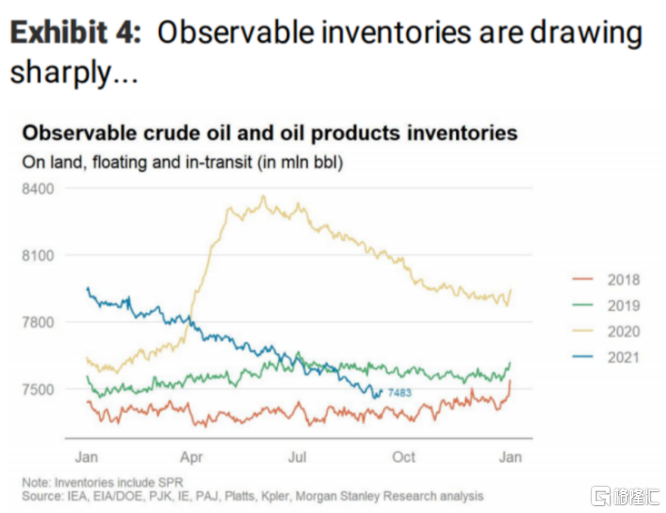 **Exhibit 4:** Observable inventories are drawing sharply...

**Observable crude oil and oil products inventories**
On land, floating and in-transit (in mln bbl)

8400
8100
7800
7500

7483

Jan Apr Jul Oct Jan

2018
2019
2020
2021

Note: Inventories include SPR
Source: IEA, EIA/DOE, PJK, IE, PAJ, Platts, Kpler, Morgan Stanley Research analysis

格隆汇